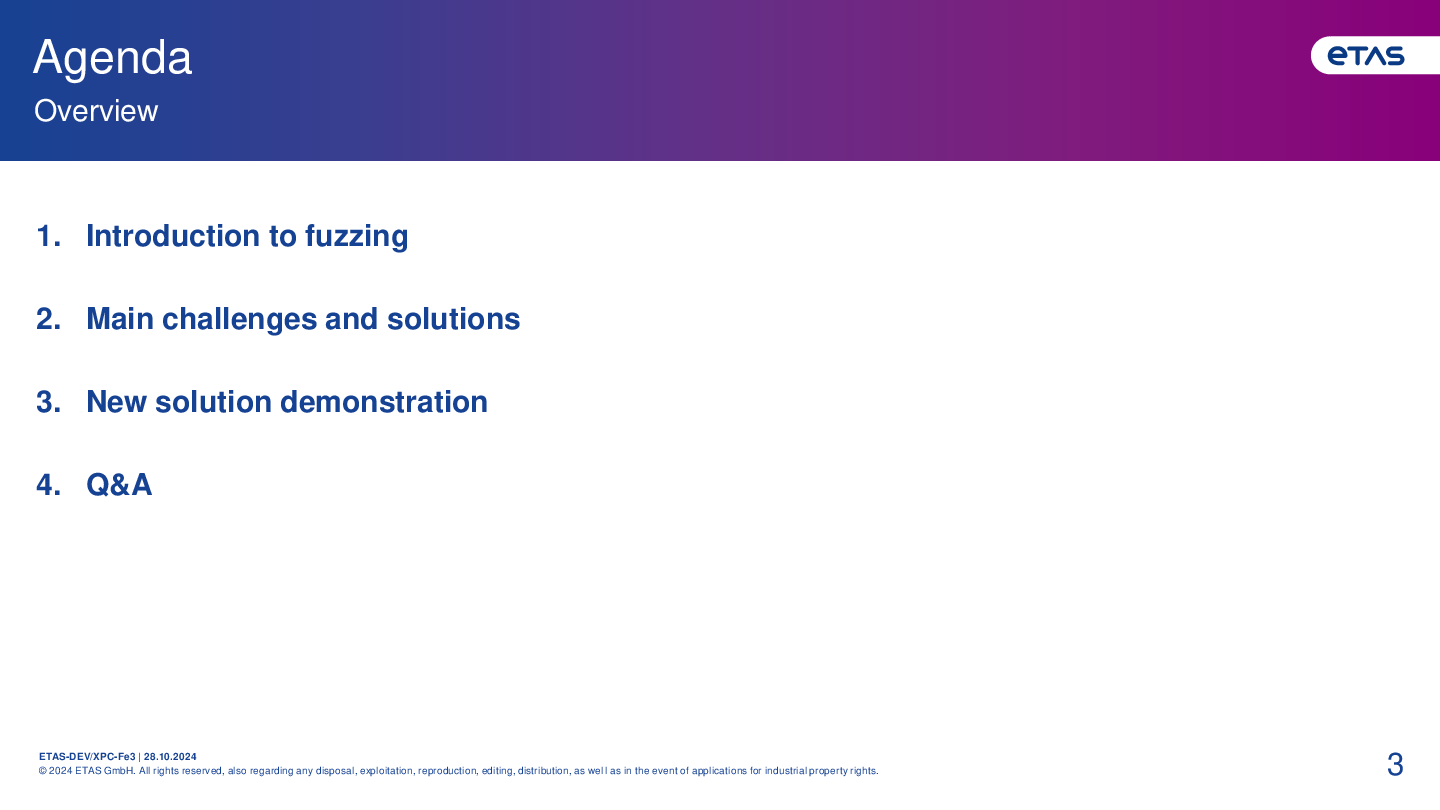 Agenda
Overview

ETAS

1. Introduction to fuzzing

2. Main challenges and solutions

3. New solution demonstration

4. Q&A

ETAS-DEV/XPC-Fe3 | 28.10.2024
© 2024 ETAS GmbH. All rights reserved, also regarding any disposal, exploitation, reproduction, editing, distribution, as well as in the event of applications for industrial property rights.

3